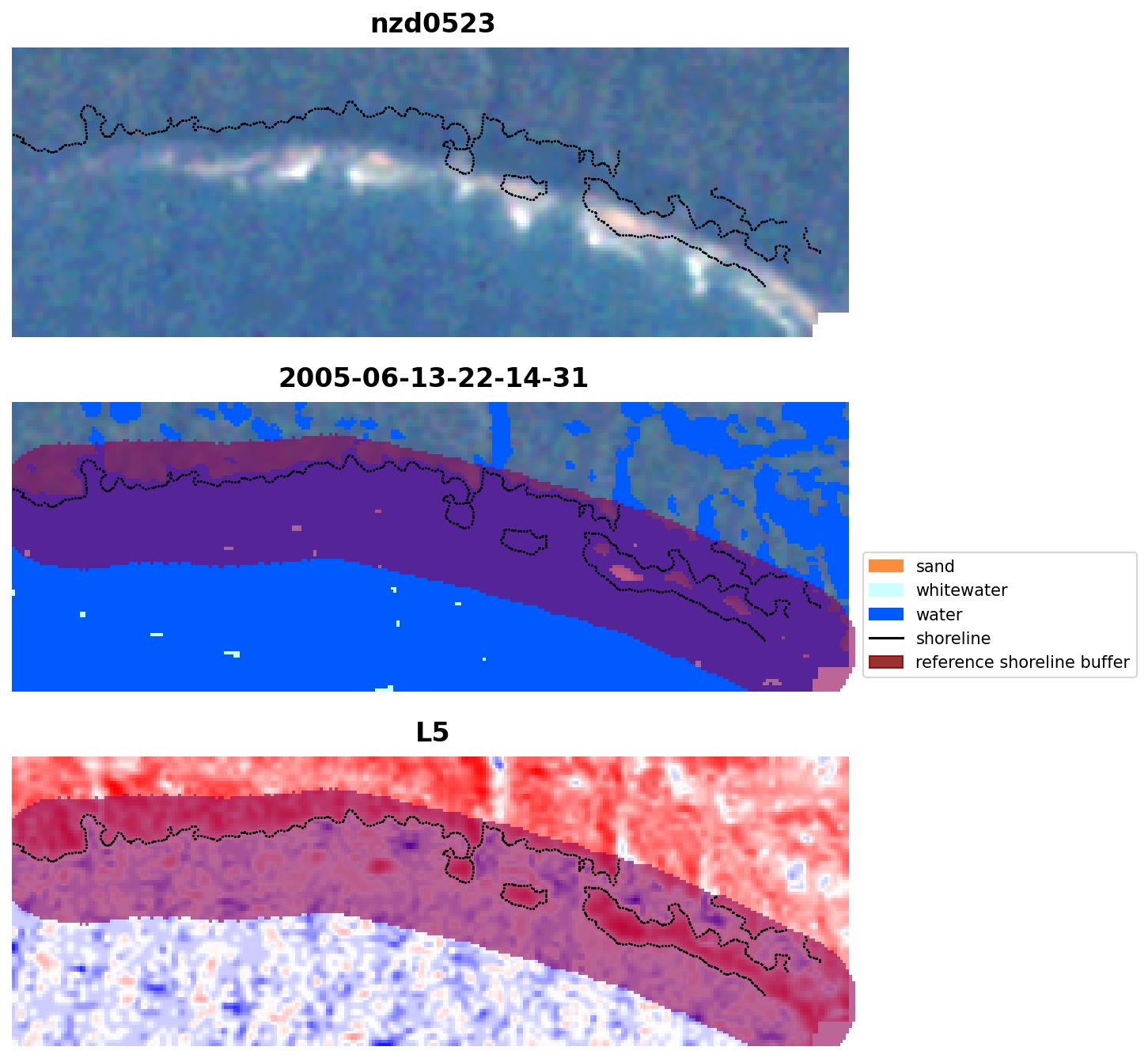 nzd0523

2005-06-13-22-14-31

sand
whitewater
water
shoreline
reference shoreline buffer

L5